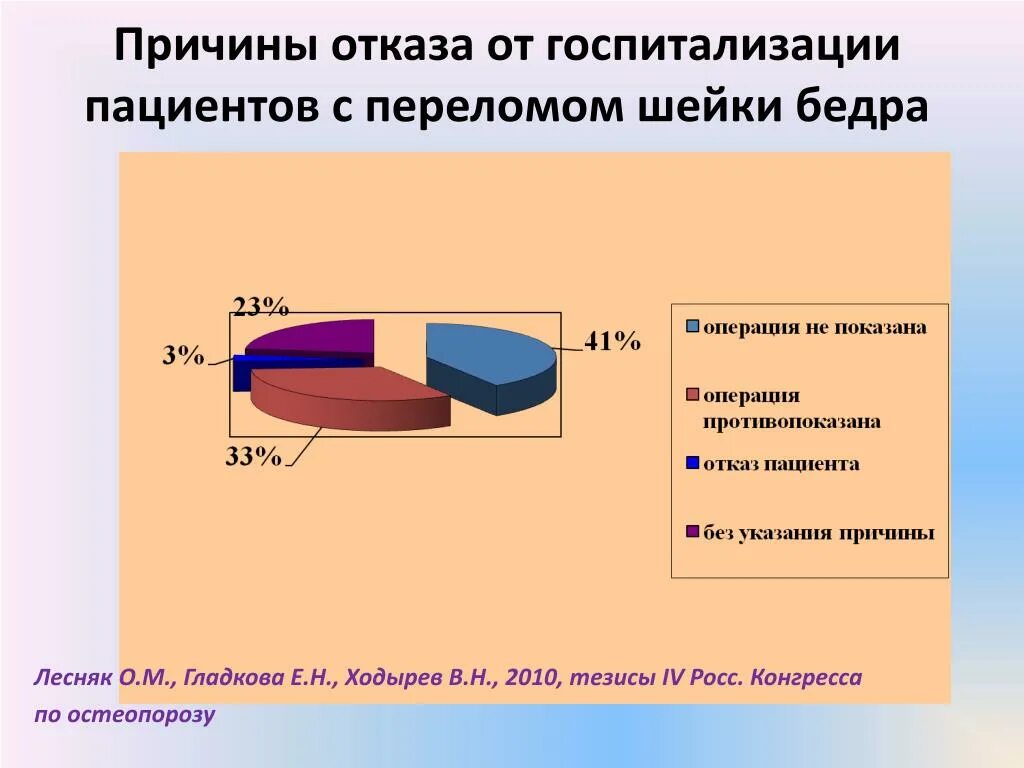 Причины отказа от госпитализации пациентов с переломом шейки бедра

23%

3%

41%

33%

операция не показана

операция противопоказана

отказ пациента

без указания причины

Лесняк О.М., Гладкова Е.Н., Ходырев В.Н., 2010, тезисы IV Росс. Конгресса по остеопорозу